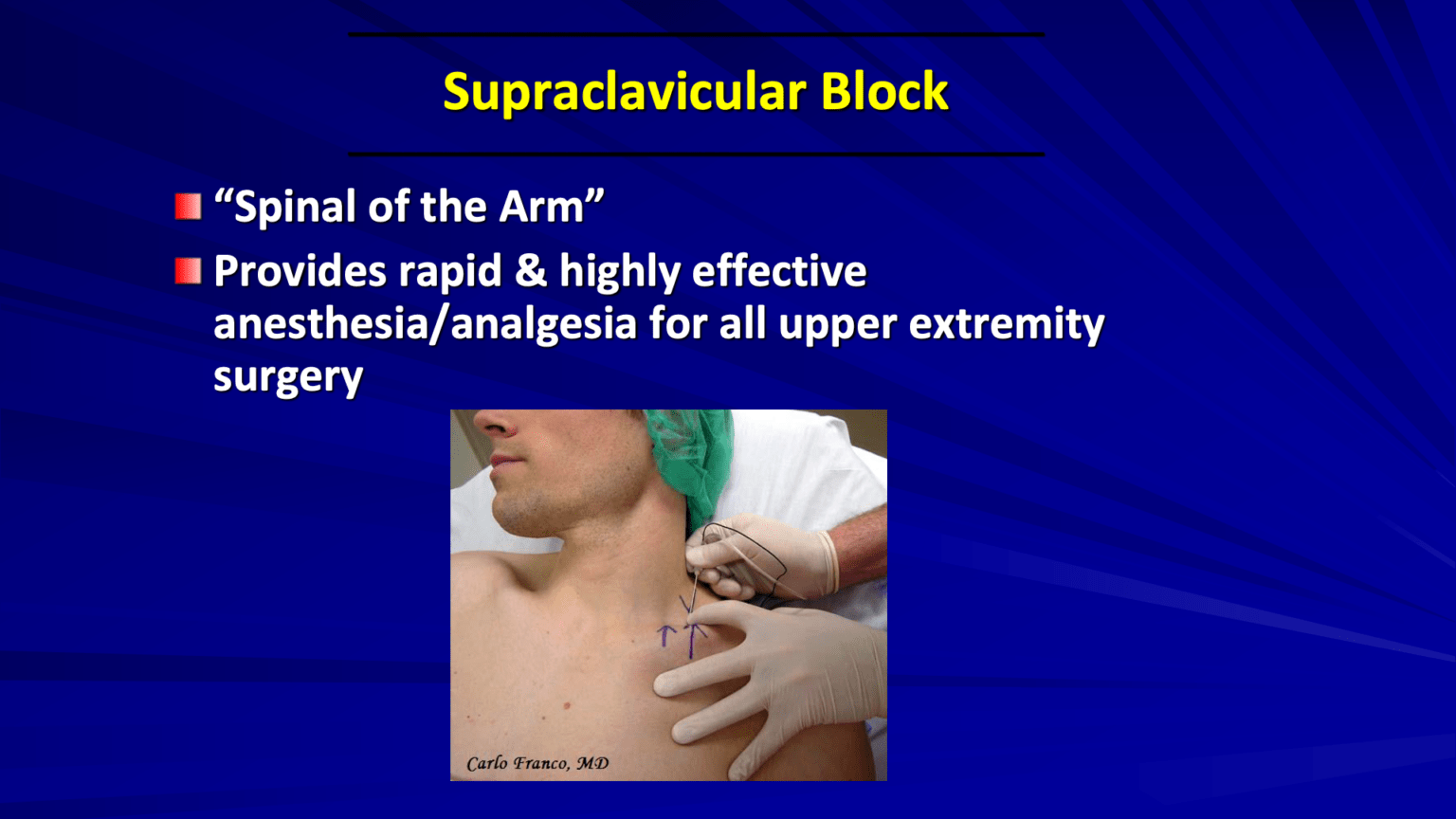 Supraclavicular Block

“Spinal of the Arm”

Provides rapid & highly effective anesthesia/analgesia for all upper extremity surgery

Carlo Franco, MD